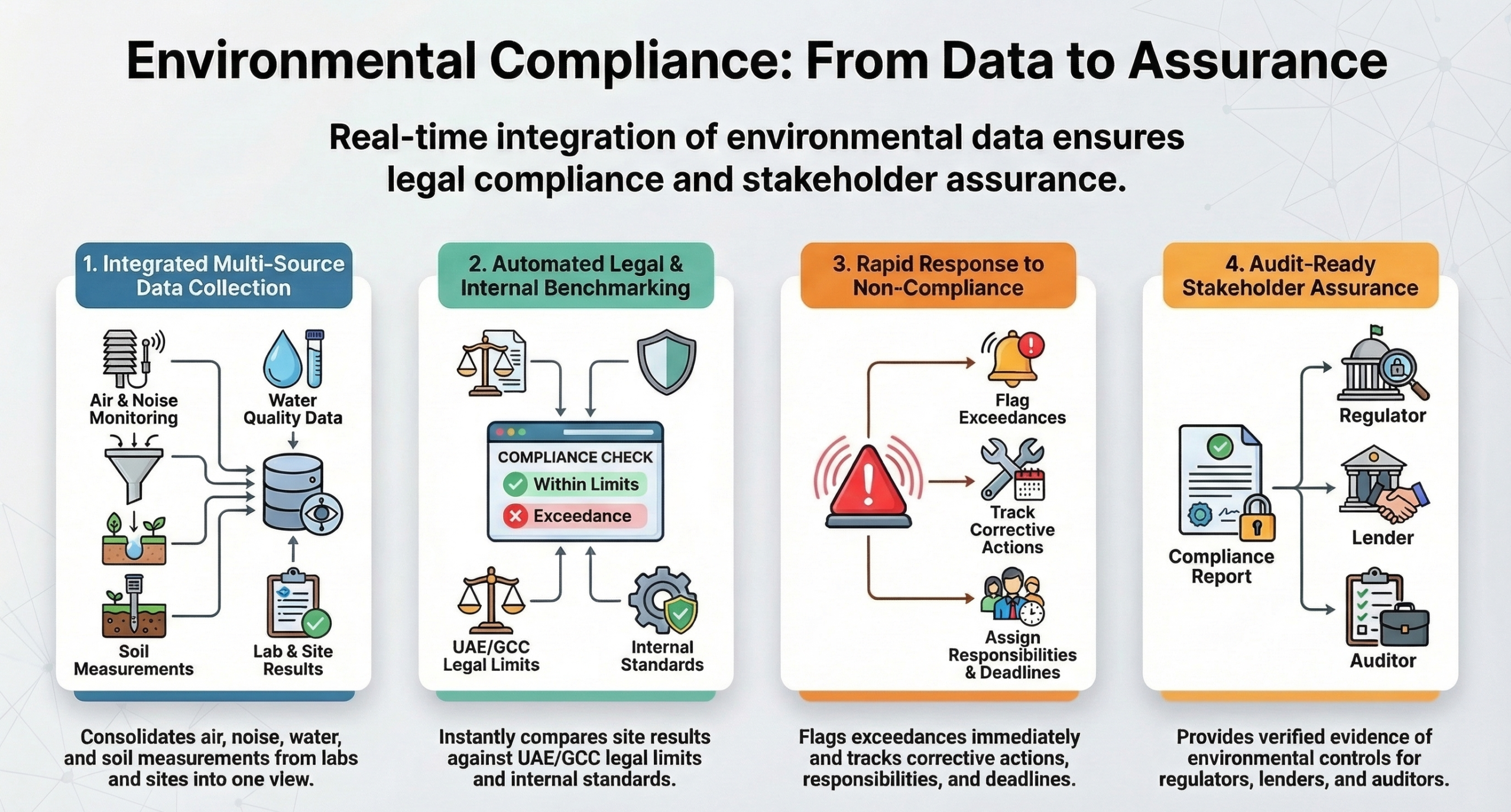 Environmental Compliance: From Data to Assurance

Real-time integration of environmental data ensures legal compliance and stakeholder assurance.

1. Integrated Multi-Source Data Collection

Air & Noise Monitoring

Water Quality Data

Soil Measurements

Lab & Site Results

Consolidates air, noise, water, and soil measurements from labs and sites into one view.

2. Automated Legal & Internal Benchmarking

COMPLIANCE CHECK

Within Limits

Exceedance

UAE/GCC Legal Limits

Internal Standards

Instantly compares site results against UAE/GCC legal limits and internal standards.

3. Rapid Response to Non-Compliance

Flag Exceedances

Track Corrective Actions

Assign Responsibilities & Deadlines

Flags exceedances immediately and tracks corrective actions, responsibilities, and deadlines.

4. Audit-Ready Stakeholder Assurance

Compliance Report

Regulator

Lender

Auditor

Provides verified evidence of environmental controls for regulators, lenders, and auditors.